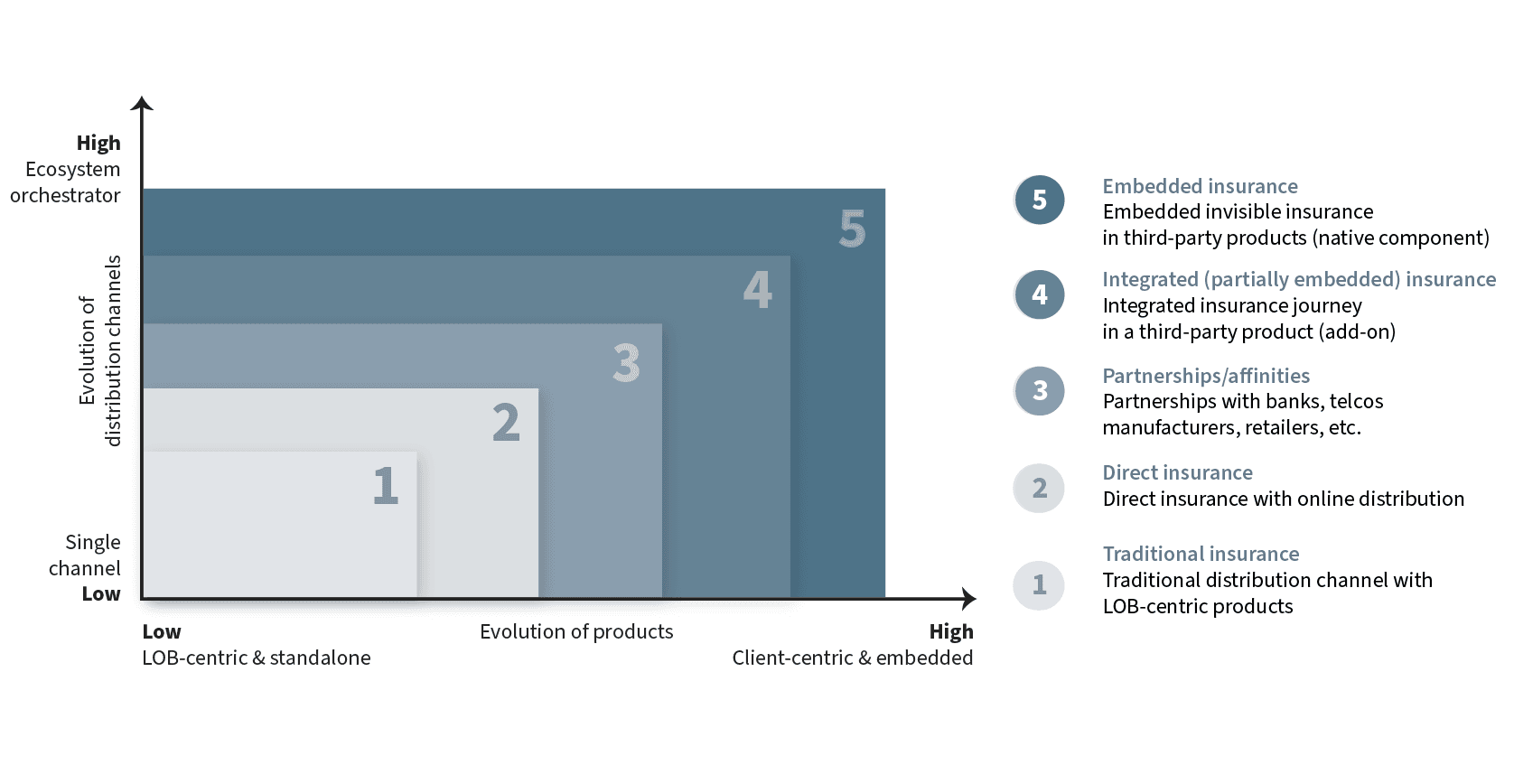 High
Ecosystem
orchestrator

Evolution of
distribution channels

Single
channel
Low

5

4

3

2

1

Low
LOB-centric & standalone

Evolution of products

High
Client-centric & embedded

5
Embedded insurance
Embedded invisible insurance in third-party products (native component)

4
Integrated (partially embedded) insurance
Integrated insurance journey in a third-party product (add-on)

3
Partnerships/affinities
Partnerships with banks, telcos manufacturers, retailers, etc.

2
Direct insurance
Direct insurance with online distribution

1
Traditional insurance
Traditional distribution channel with LOB-centric products